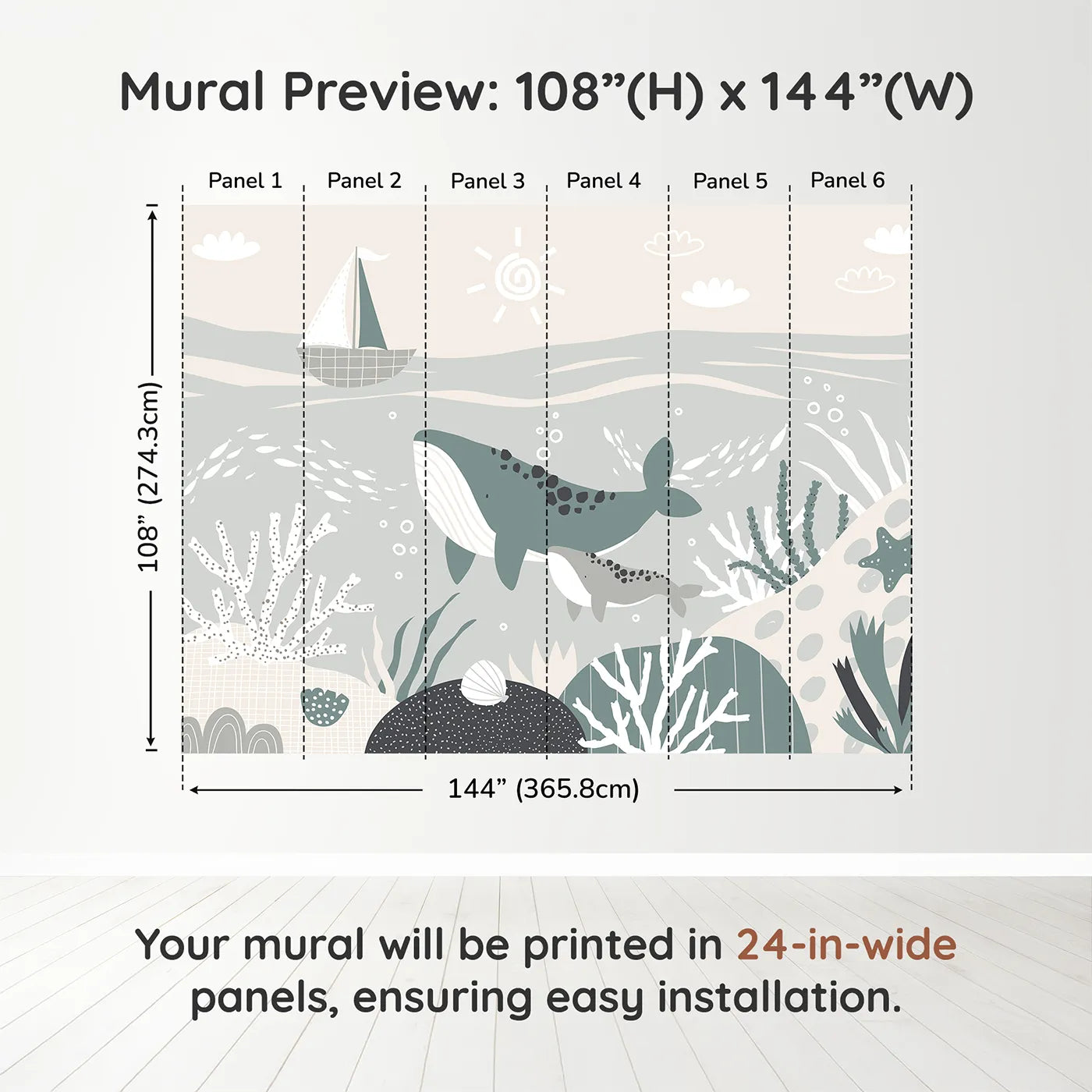 Mural Preview: 108”(H) x 144”(W)

Panel 1

Panel 2

Panel 3

Panel 4

Panel 5

Panel 6

108” (274.3cm)

144” (365.8cm)

Your mural will be printed in 24-in-wide panels, ensuring easy installation.